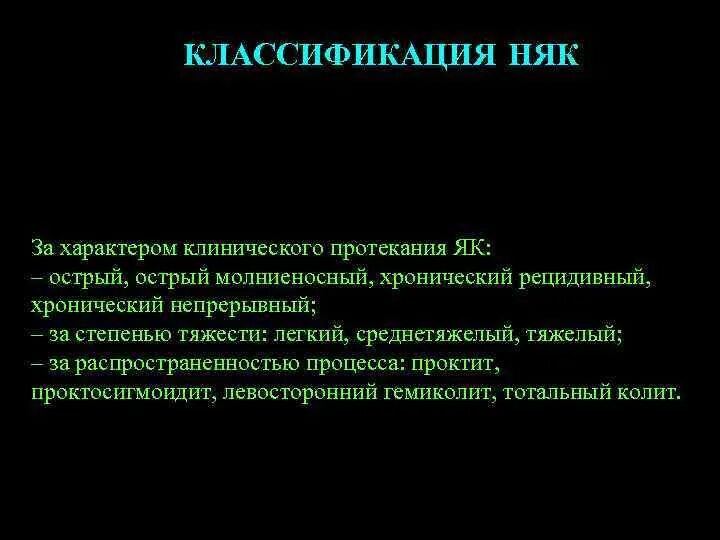 КЛАССИФИКАЦИЯ НЯК

За характером клинического протекания ЯК:
– острый, острый молниеносный, хронический рецидивный, хронический непрерывный;
– за степенью тяжести: легкий, среднетяжелый, тяжелый;
– за распространенностью процесса: проктит, проктосигмоидит, левосторонний гемиколит, тотальный колит.